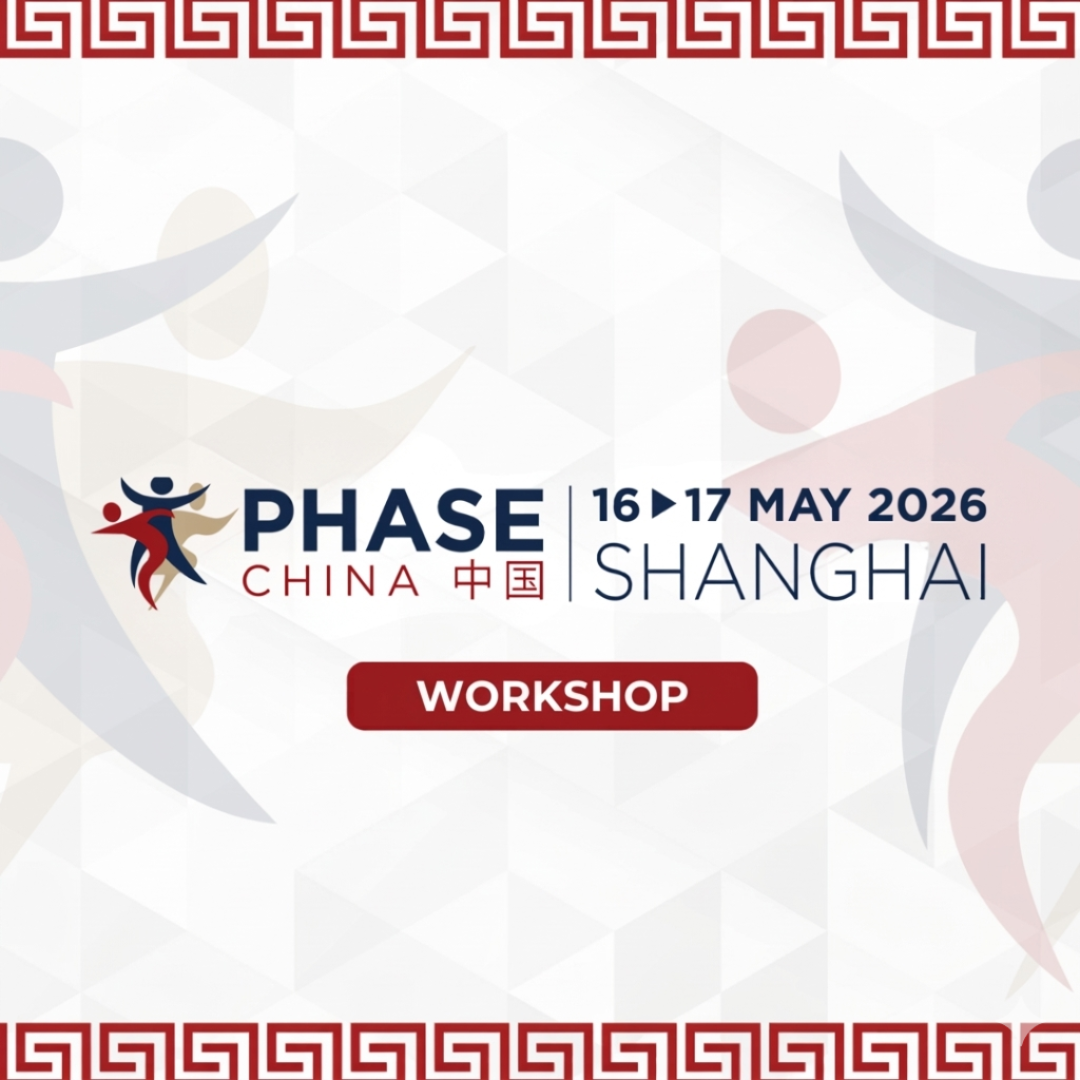 PHASE
CHINA 中国

16 ▶ 17 MAY 2026
SHANGHAI

WORKSHOP